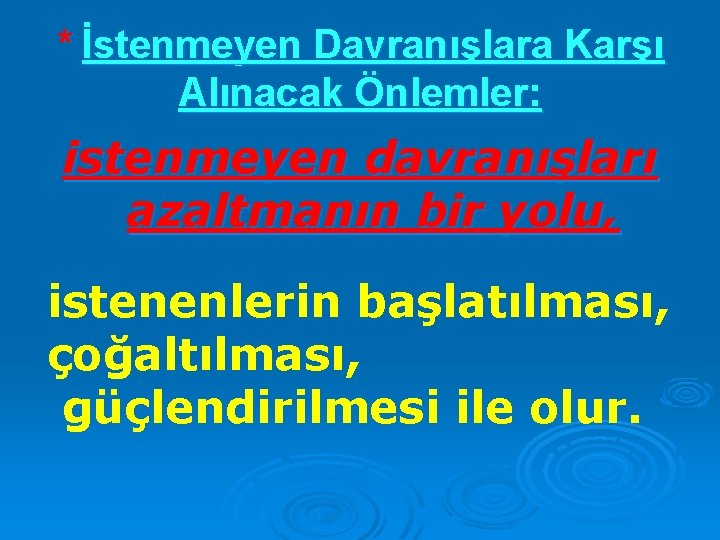 * İstenmeyen Davranışlara Karşı Alınacak Önlemler:

istenmeyen davranışları azaltmanın bir yolu,

istenenlerin başlatılması, çoğaltılması, güçlendirilmesi ile olur.